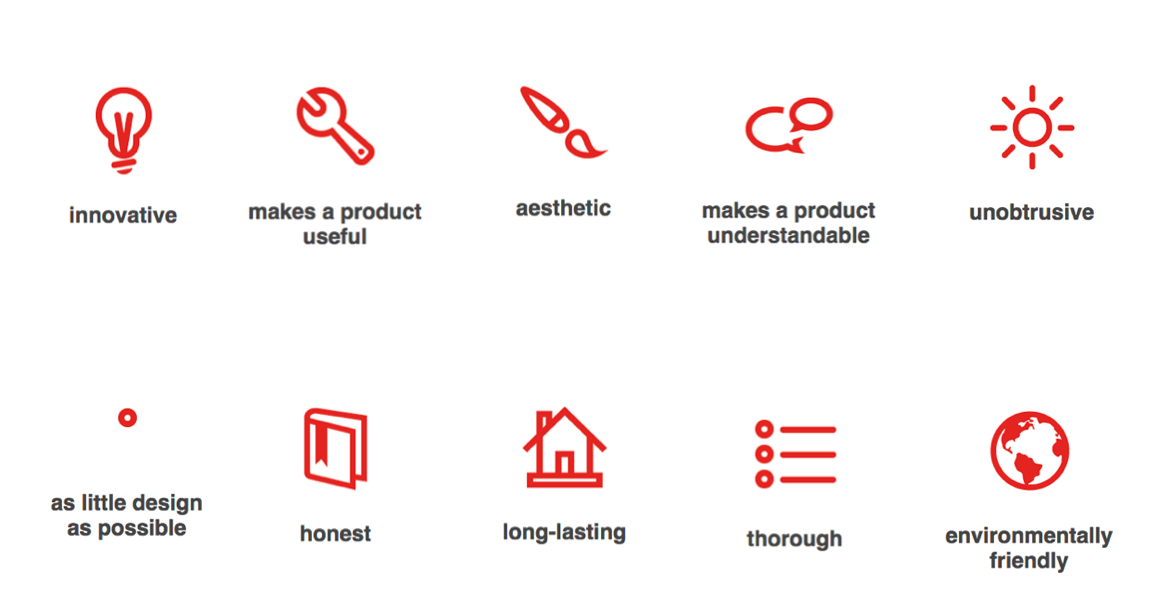 innovative

makes a product useful

aesthetic

makes a product understandable

unobtrusive

as little design as possible

honest

long-lasting

thorough

environmentally friendly